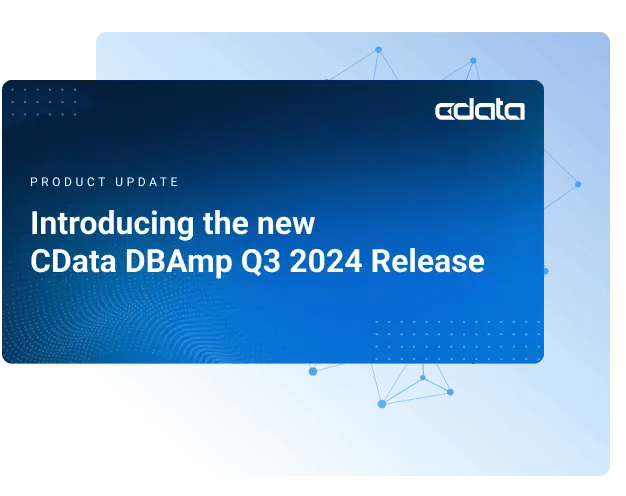 cdata

PRODUCT UPDATE

Introducing the new CData DBAmp Q3 2024 Release